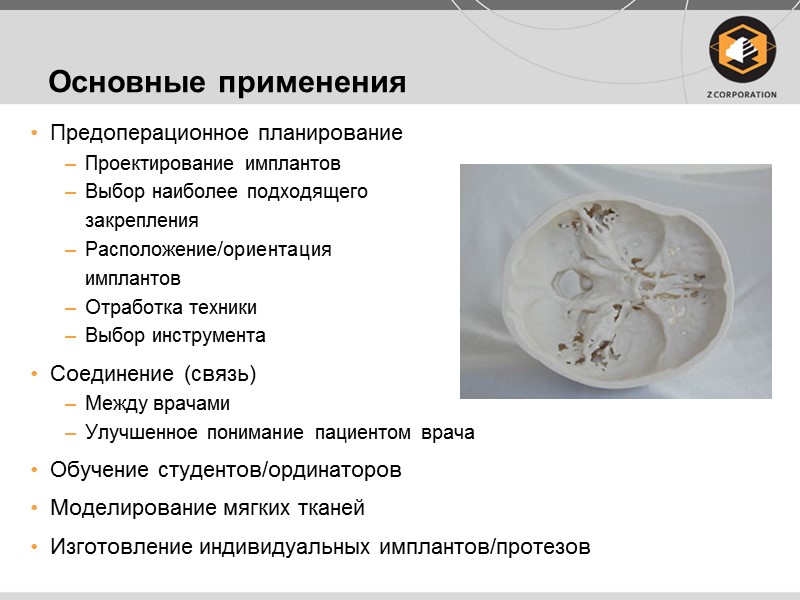 Основные применения

Z CORPORATION

• Предоперационное планирование
– Проектирование имплантов
– Выбор наиболее подходящего закрепления
– Расположение/ориентация имплантов
– Отработка техники
– Выбор инструмента
• Соединение (связь)
– Между врачами
– Улучшенное понимание пациентом врача
• Обучение студентов/ординаторов
• Моделирование мягких тканей
• Изготовление индивидуальных имплантов/протезов